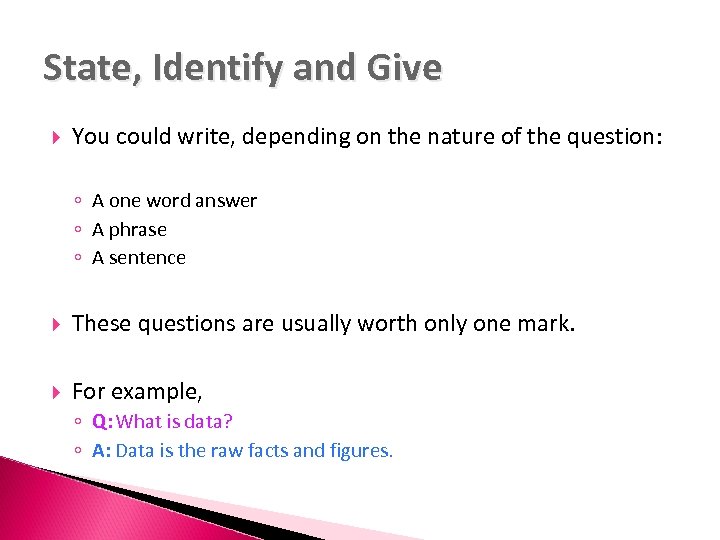 State, Identify and Give

You could write, depending on the nature of the question:

A one word answer
A phrase
A sentence

These questions are usually worth only one mark.

For example,
Q: What is data?
A: Data is the raw facts and figures.